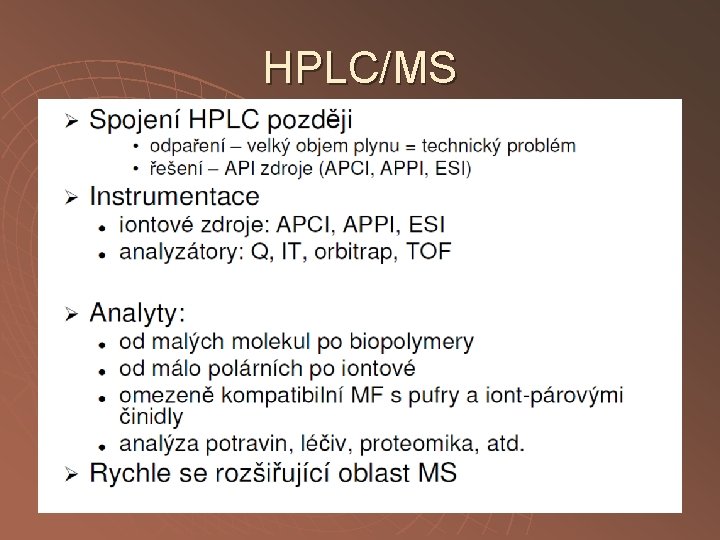 HPLC/MS

➢ Spojení HPLC později
• odpaření – velký objem plynu = technický problém
• řešení – API zdroje (APCI, APPI, ESI)

➢ Instrumentace
• iontové zdroje: APCI, APPI, ESI
• analyzátory: Q, IT, orbitrap, TOF

➢ Analyty:
• od malých molekul po biopolymery
• od málo polárních po iontové
• omezeně kompatibilní MF s pufry a iont-párovými činidly
• analýza potravin, léčiv, proteomika, atd.

➢ Rychle se rozšiřující oblast MS